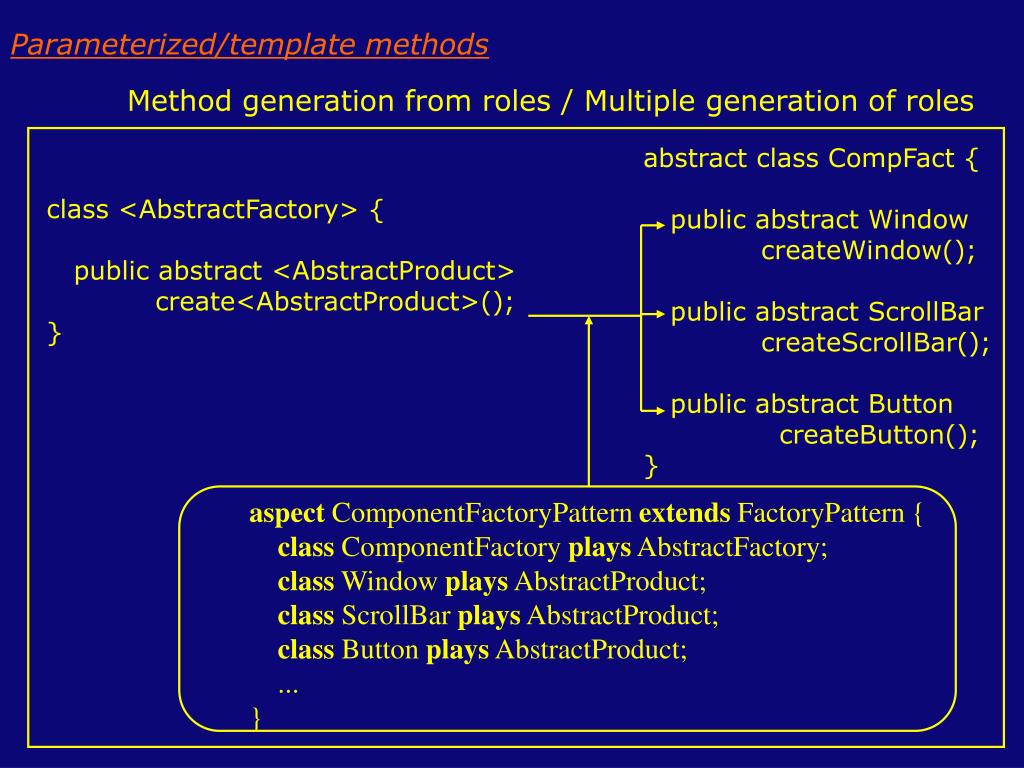 Parameterized/template methods

Method generation from roles / Multiple generation of roles

class <AbstractFactory> {

public abstract <AbstractProduct> create<AbstractProduct>();
}

abstract class CompFact {

public abstract Window createWindow();

public abstract ScrollBar createScrollBar();

public abstract Button createButton();
}

aspect ComponentFactoryPattern extends FactoryPattern {
class ComponentFactory plays AbstractFactory;
class Window plays AbstractProduct;
class ScrollBar plays AbstractProduct;
class Button plays AbstractProduct;
...
}